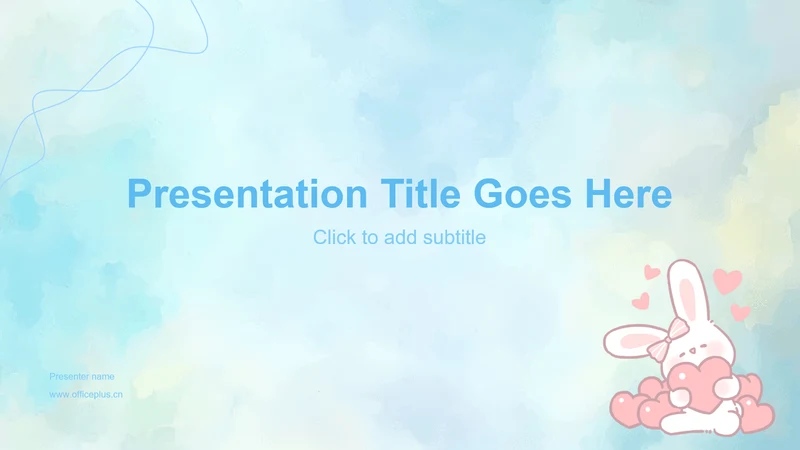 Presentation Title Goes Here

Click to add subtitle

Presenter name

www.officeplus.cn